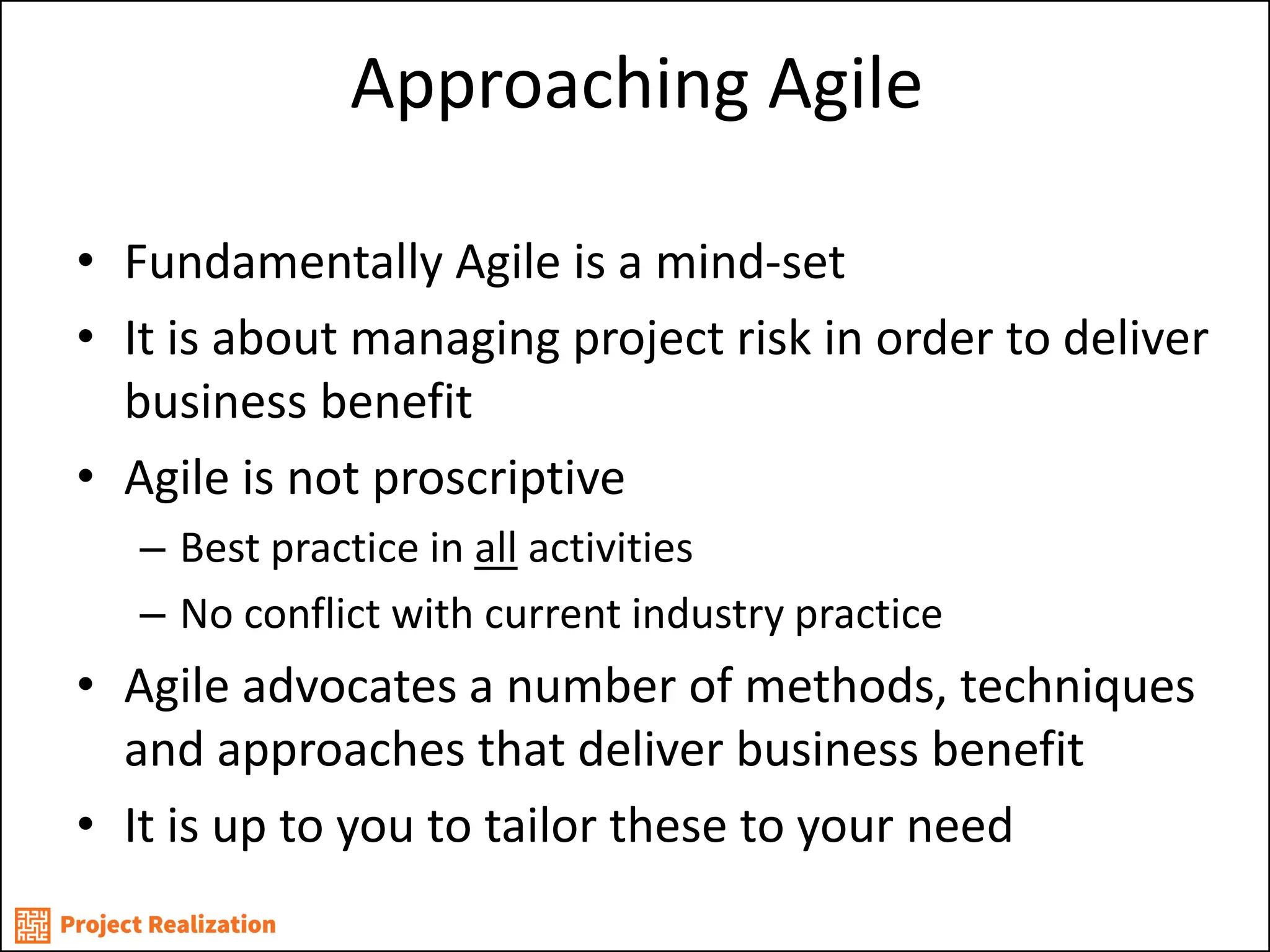 Approaching Agile

• Fundamentally Agile is a mind-set
• It is about managing project risk in order to deliver business benefit
• Agile is not proscriptive
– Best practice in all activities
– No conflict with current industry practice
• Agile advocates a number of methods, techniques and approaches that deliver business benefit
• It is up to you to tailor these to your need

Project Realization